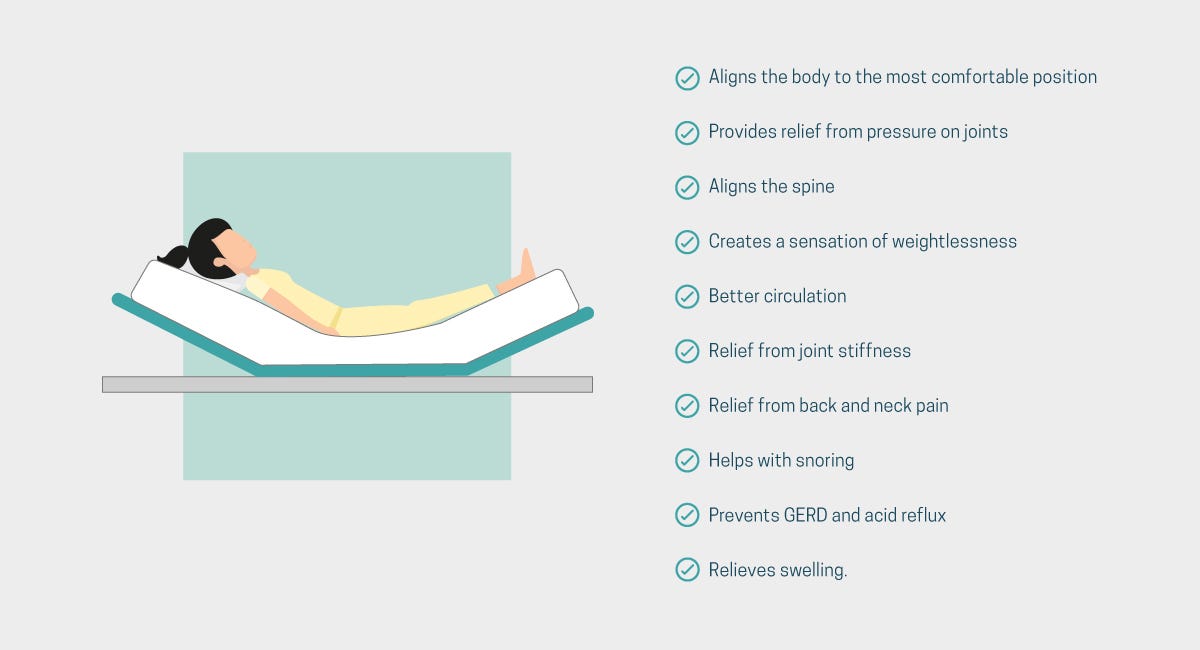 Aligns the body to the most comfortable position

Provides relief from pressure on joints

Aligns the spine

Creates a sensation of weightlessness

Better circulation

Relief from joint stiffness

Relief from back and neck pain

Helps with snoring

Prevents GERD and acid reflux

Relieves swelling.